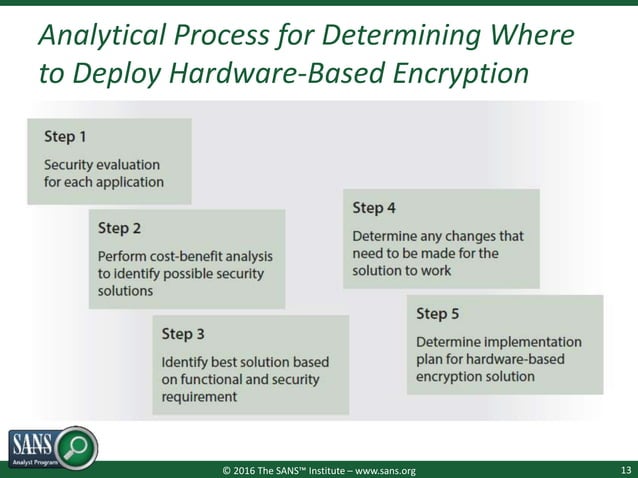 Analytical Process for Determining Where to Deploy Hardware-Based Encryption

Step 1

Security evaluation for each application

Step 2

Perform cost-benefit analysis to identify possible security solutions

Step 3

Identify best solution based on functional and security requirement

Step 4

Determine any changes that need to be made for the solution to work

Step 5

Determine implementation plan for hardware-based encryption solution

SANS Analyst Program

© 2016 The SANS™ Institute – www.sans.org

13